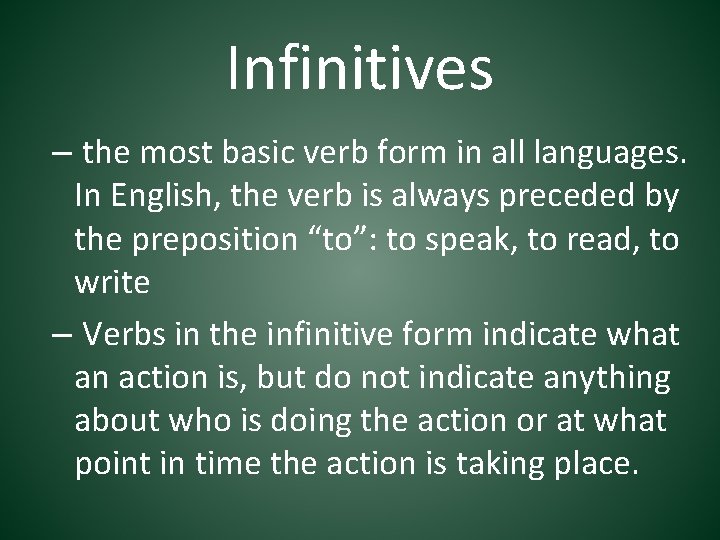 Infinitives

– the most basic verb form in all languages. In English, the verb is always preceded by the preposition “to”: to speak, to read, to write

– Verbs in the infinitive form indicate what an action is, but do not indicate anything about who is doing the action or at what point in time the action is taking place.